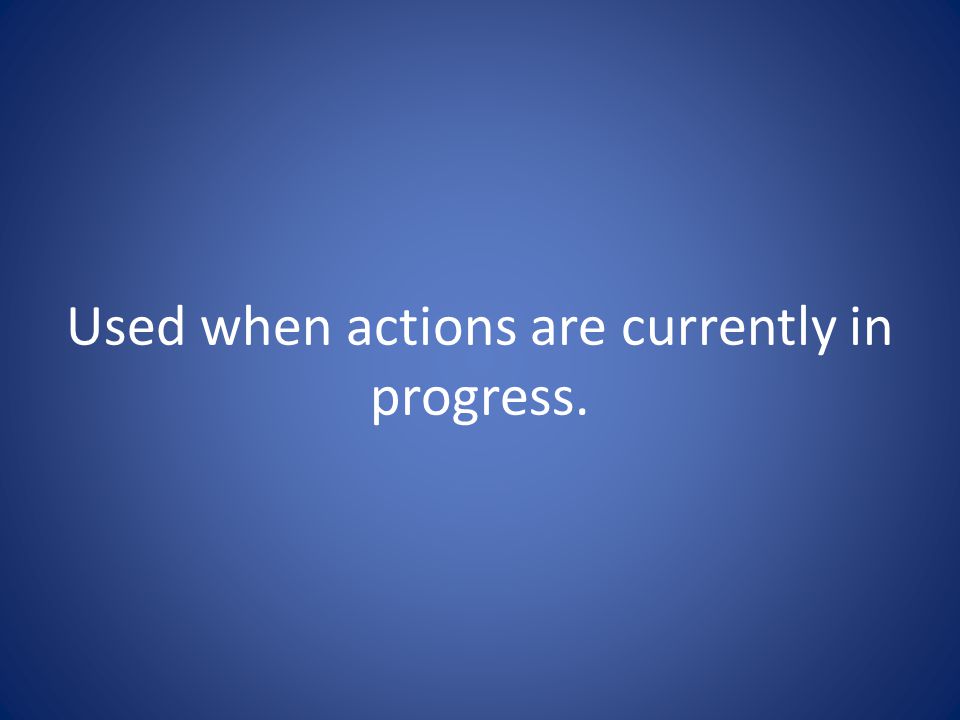 Used when actions are currently in progress.